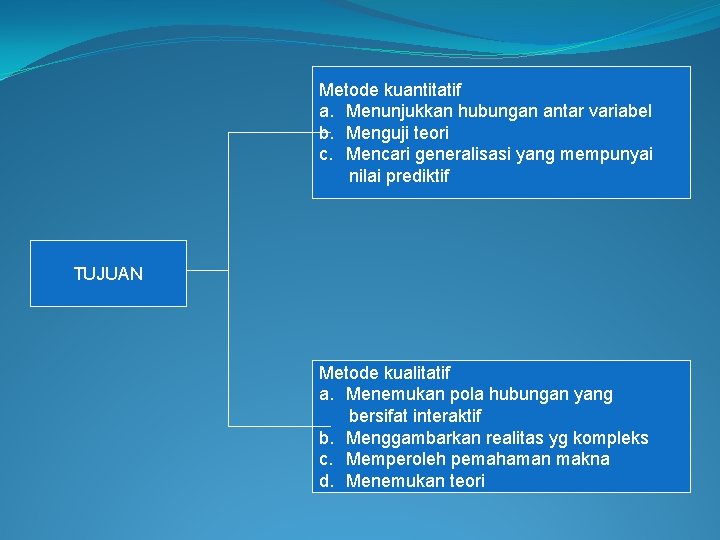 TUJUAN

Metode kuantitatif
a. Menunjukkan hubungan antar variabel
b. Menguji teori
c. Mencari generalisasi yang mempunyai nilai prediktif

Metode kualitatif
a. Menemukan pola hubungan yang bersifat interaktif
b. Menggambarkan realitas yg kompleks
c. Memperoleh pemahaman makna
d. Menemukan teori